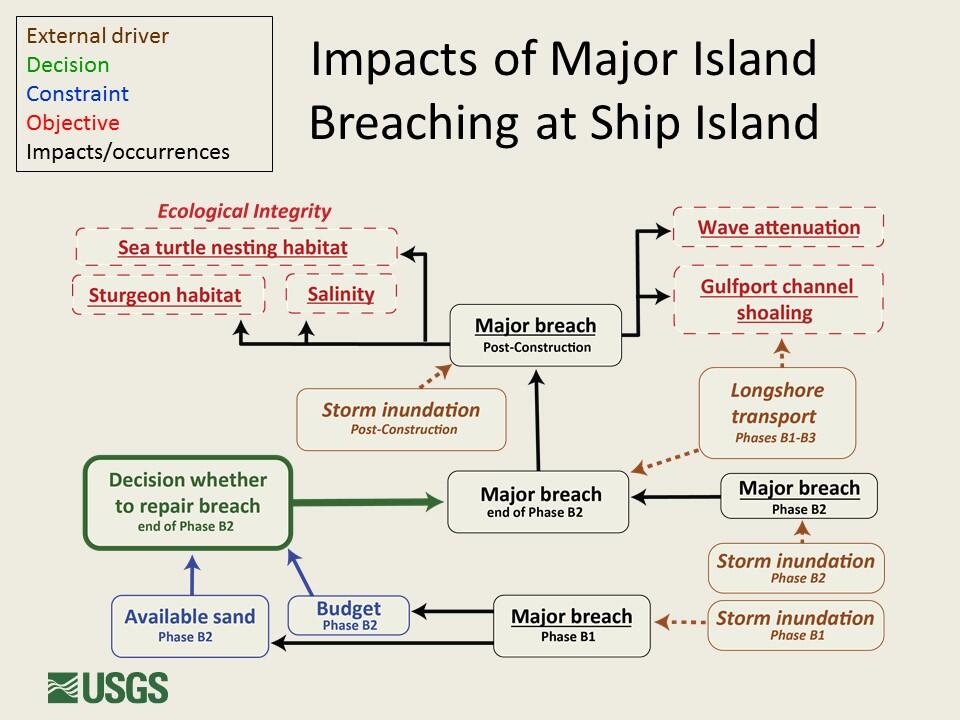 External driver
Decision
Constraint
Objective
Impacts/occurrences

Impacts of Major Island Breaching at Ship Island

Ecological Integrity

Sea turtle nesting habitat

Sturgeon habitat

Salinity

Wave attenuation

Gulfport channel shoaling

Major breach
Post-Construction

Storm inundation
Post-Construction

Longshore transport
Phases B1-B3

Decision whether to repair breach
end of Phase B2

Major breach
end of Phase B2

Major breach
Phase B2

Storm inundation
Phase B2

Available sand
Phase B2

Budget
Phase B2

Major breach
Phase B1

Storm inundation
Phase B1

USGS